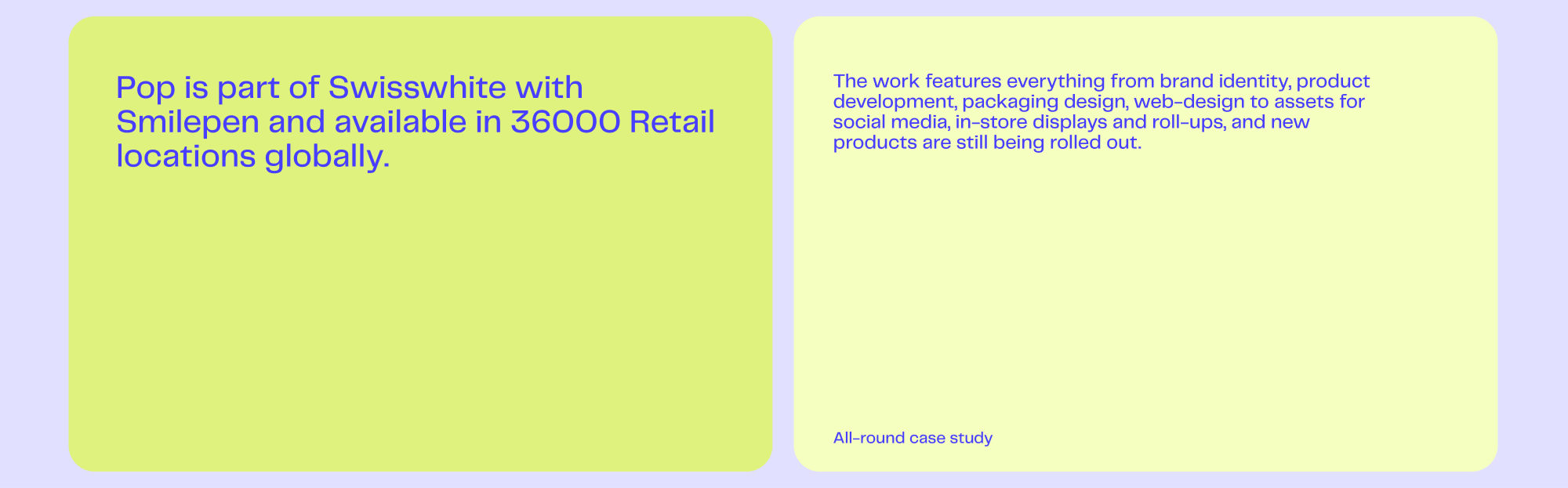 Pop is part of Swisswhite with Smilepen and available in 36000 Retail locations globally.

The work features everything from brand identity, product development, packaging design, web-design to assets for social media, in-store displays and roll-ups, and new products are still being rolled out.

All-round case study